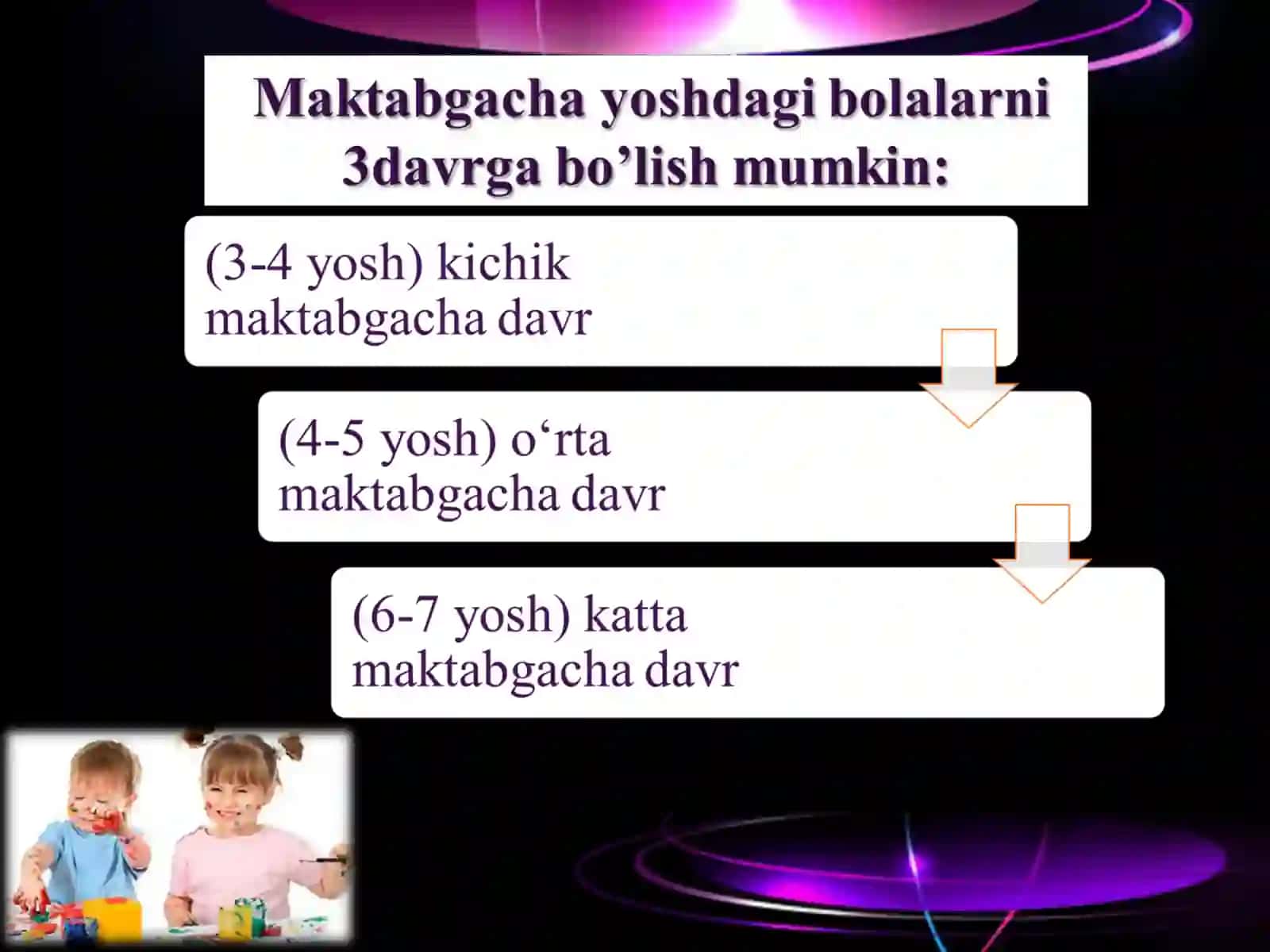 Maktabgacha yoshdagi bolalarni 3davrga bo’lish mumkin:

(3-4 yosh) kichik maktabgacha davr

(4-5 yosh) o‘rta maktabgacha davr

(6-7 yosh) katta maktabgacha davr